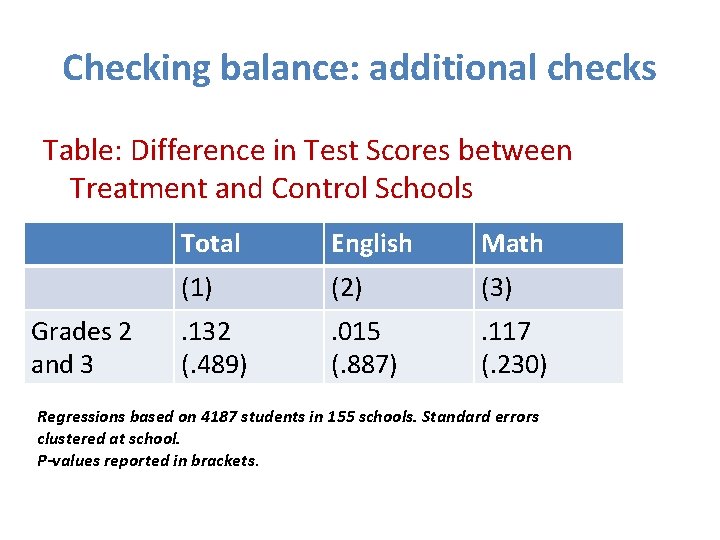 Checking balance: additional checks

Table: Difference in Test Scores between Treatment and Control Schools

| | Total | English | Math |
|---|---|---|---|
| | (1) | (2) | (3) |
| Grades 2 and 3 | .132 (.489) | .015 (.887) | .117 (.230) |

Regressions based on 4187 students in 155 schools. Standard errors clustered at school.
P-values reported in brackets.